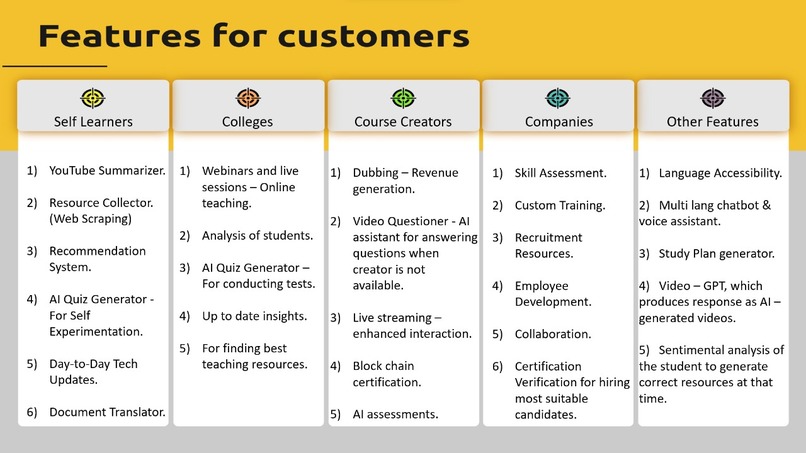 Features for customers

Self Learners

1) YouTube Summarizer.

2) Resource Collector. (Web Scraping)

3) Recommendation System.

4) AI Quiz Generator - For Self Experimentation.

5) Day-to-Day Tech Updates.

6) Document Translator.

Colleges

1) Webinars and live sessions – Online teaching.

2) Analysis of students.

3) AI Quiz Generator – For conducting tests.

4) Up to date insights.

5) For finding best teaching resources.

Course Creators

1) Dubbing – Revenue generation.

2) Video Questioner - AI assistant for answering questions when creator is not available.

3) Live streaming – enhanced interaction.

4) Block chain certification.

5) AI assessments.

Companies

1) Skill Assessment.

2) Custom Training.

3) Recruitment Resources.

4) Employee Development.

5) Collaboration.

6) Certification Verification for hiring most suitable candidates.

Other Features

1) Language Accessibility.

2) Multi lang chatbot & voice assistant.

3) Study Plan generator.

4) Video – GPT, which produces response as AI – generated videos.

5) Sentimental analysis of the student to generate correct resources at that time.